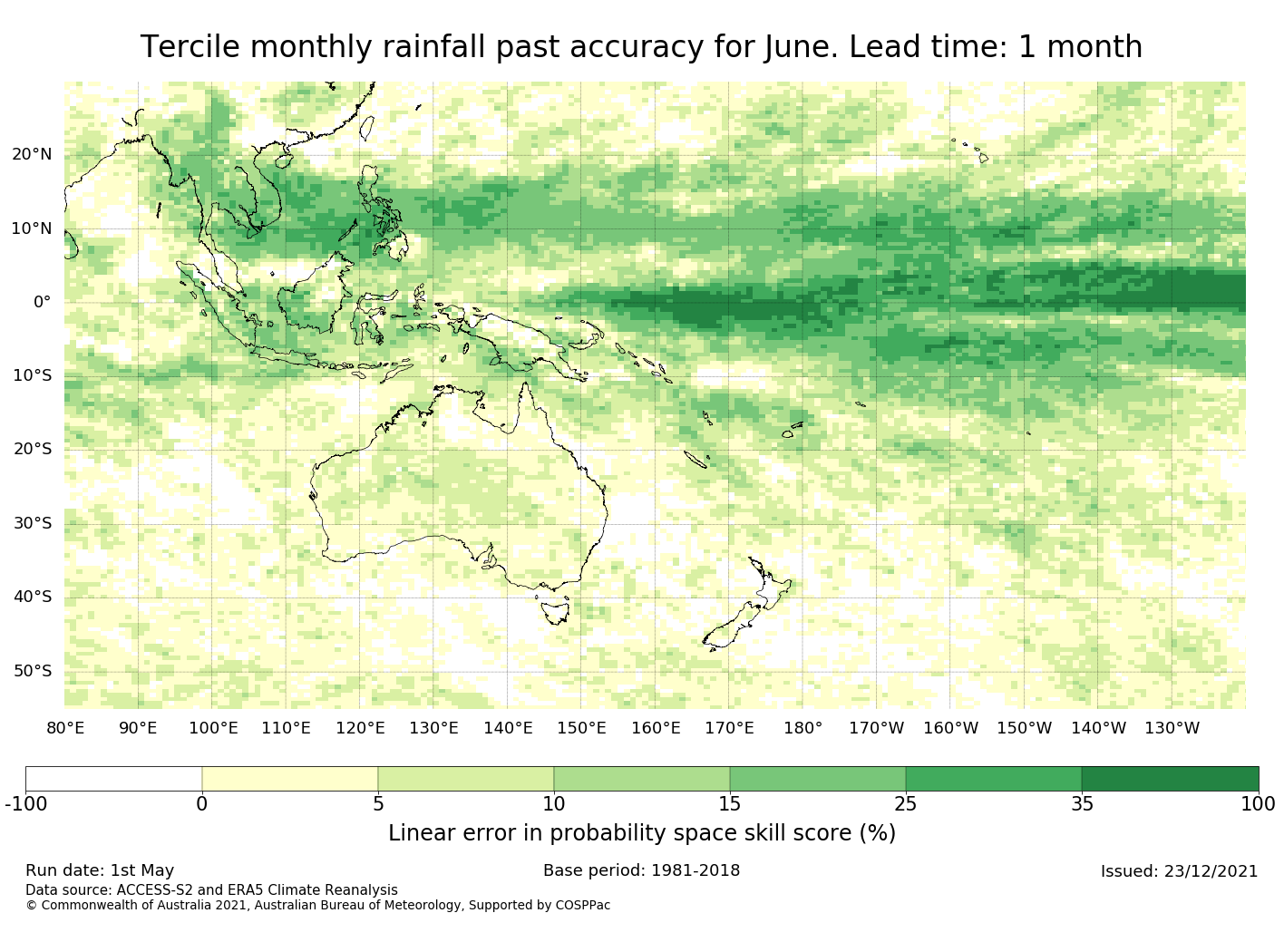 Tercile monthly rainfall past accuracy for June. Lead time: 1 month

20°N
10°N
0°
10°S
20°S
30°S
40°S
50°S

80°E 90°E 100°E 110°E 120°E 130°E 140°E 150°E 160°E 170°E 180° 170°W 160°W 150°W 140°W 130°W

-100 0 5 10 15 25 35 100

Linear error in probability space skill score (%)

Run date: 1st May
Base period: 1981-2018
Issued: 23/12/2021
Data source: ACCESS-S2 and ERA5 Climate Reanalysis
© Commonwealth of Australia 2021, Australian Bureau of Meteorology, Supported by COSPPac